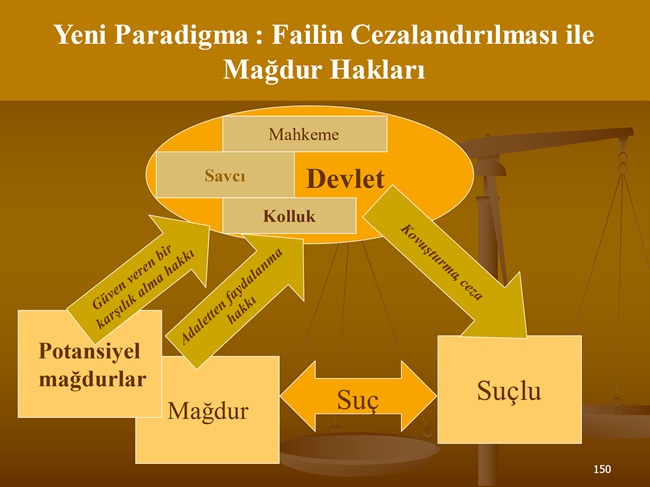 Yeni Paradigma : Failin Cezalandırılması ile Mağdur Hakları

Mahkeme

Savcı

Devlet

Kolluk

Güven veren bir karşılık alma hakkı

Adaletten faydalanma hakkı

Kovuşturma, ceza

Potansiyel mağdurlar

Mağdur

Suç

Suçlu

150